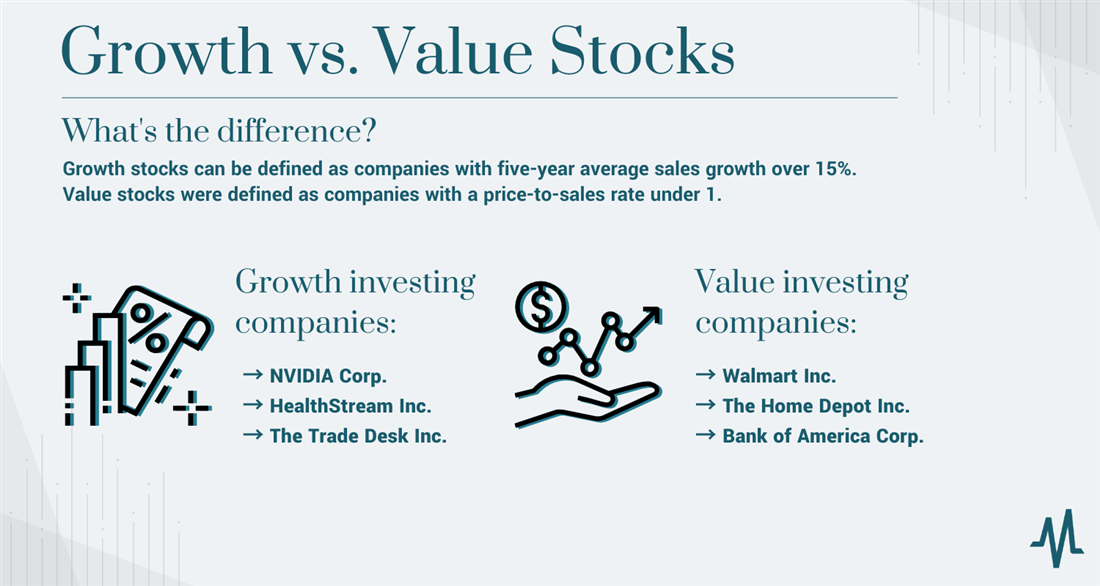 Growth vs. Value Stocks

What's the difference?

Growth stocks can be defined as companies with five-year average sales growth over 15%. Value stocks were defined as companies with a price-to-sales rate under 1.

Growth investing companies:

→ NVIDIA Corp.
→ HealthStream Inc.
→ The Trade Desk Inc.

Value investing companies:

→ Walmart Inc.
→ The Home Depot Inc.
→ Bank of America Corp.